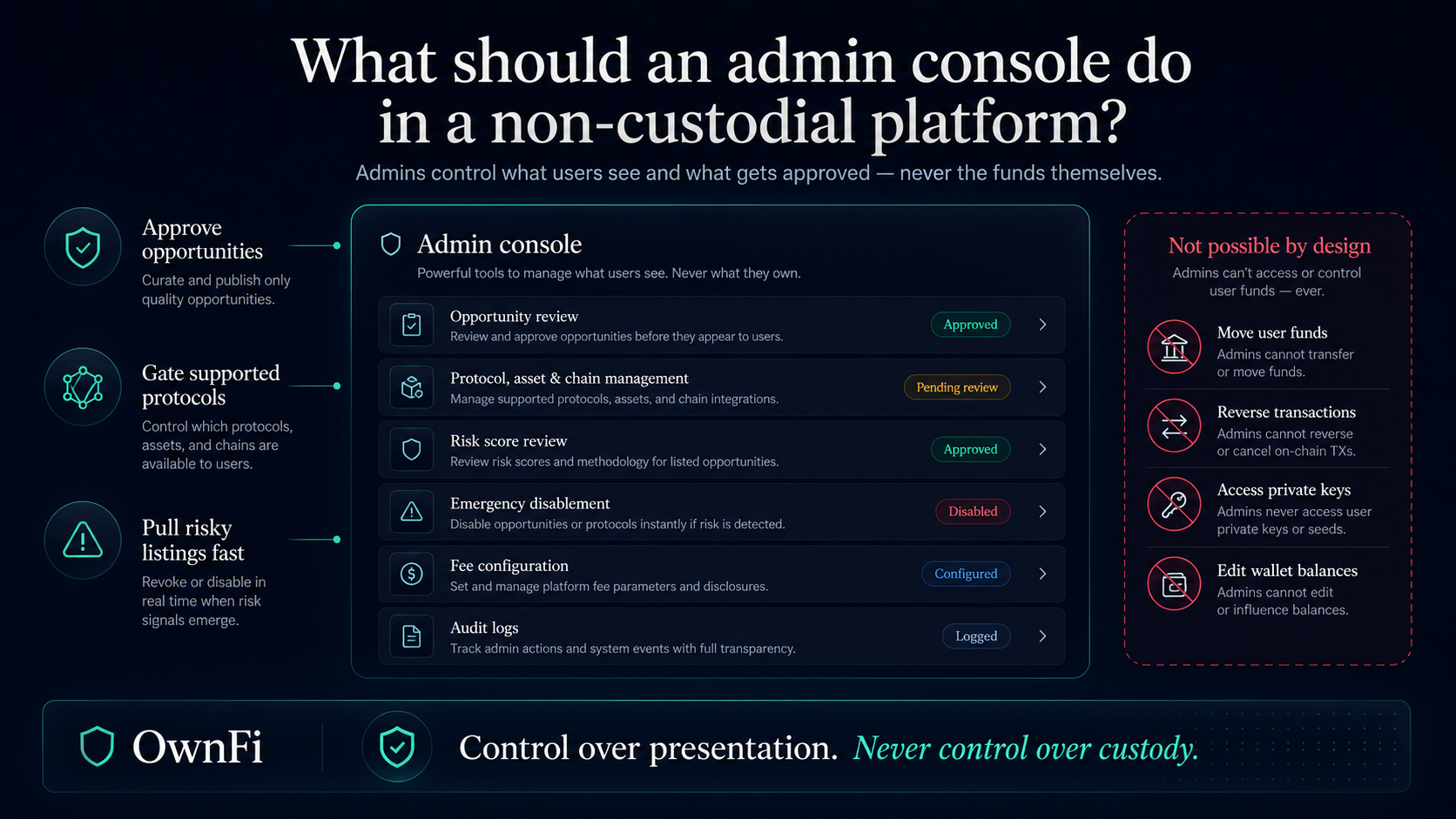 What should an admin console do in a non-custodial platform?

Admins control what users see and what gets approved — never the funds themselves.

Approve opportunities
Curate and publish only quality opportunities.

Gate supported protocols
Control which protocols, assets, and chains are available to users.

Pull risky listings fast
Revoke or disable in real time when risk signals emerge.

Admin console
Powerful tools to manage what users see. Never what they own.

Opportunity review
Review and approve opportunities before they appear to users.
Approved

Protocol, asset & chain management
Manage supported protocols, assets, and chain integrations.
Pending review

Risk score review
Review risk scores and methodology for listed opportunities.
Approved

Emergency disablement
Disable opportunities or protocols instantly if risk is detected.
Disabled

Fee configuration
Set and manage platform fee parameters and disclosures.
Configured

Audit logs
Track admin actions and system events with full transparency.
Logged

Not possible by design
Admins can't access or control user funds — ever.

Move user funds
Admins cannot transfer or move funds.

Reverse transactions
Admins cannot reverse or cancel on-chain TXs.

Access private keys
Admins never access user private keys or seeds.

Edit wallet balances
Admins cannot edit or influence balances.

OwnFi

Control over presentation. Never control over custody.